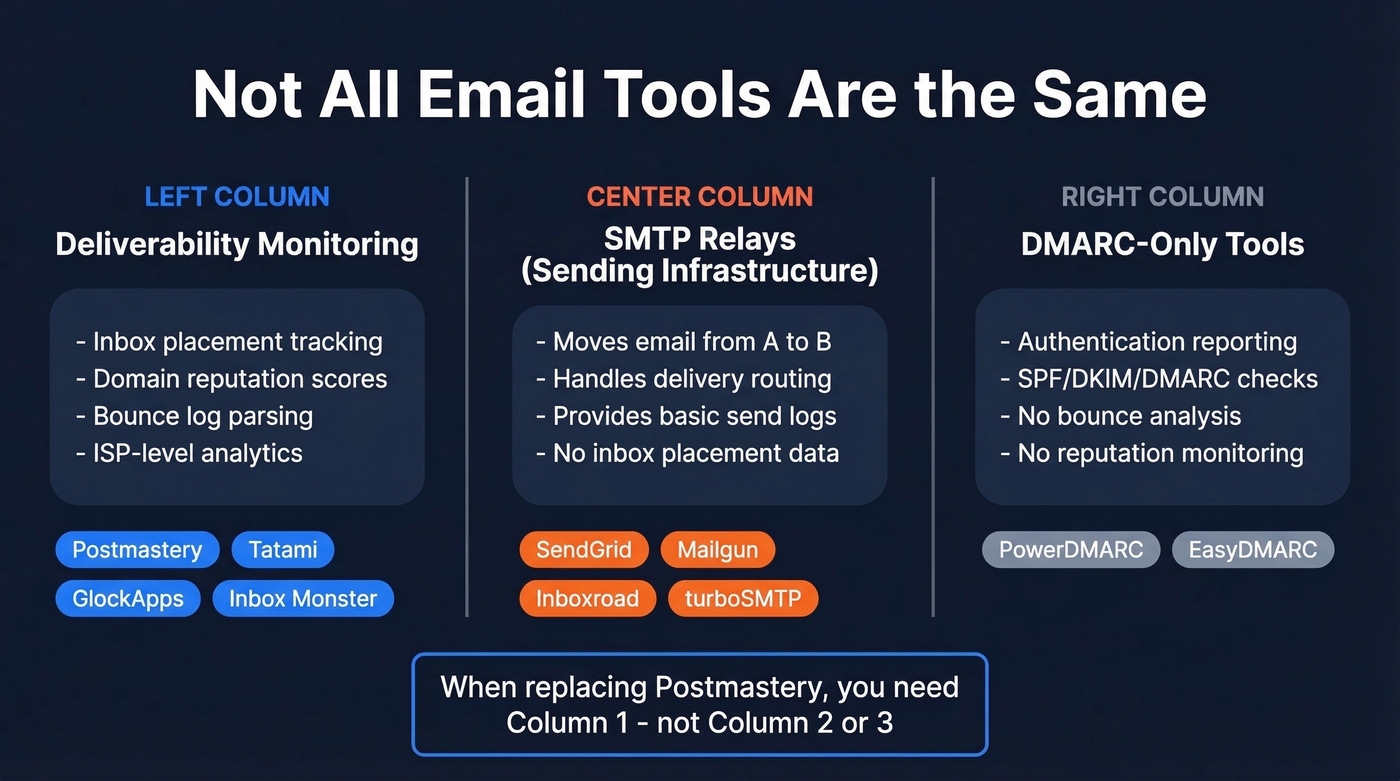 Not All Email Tools Are the Same

LEFT COLUMN
Deliverability Monitoring

- Inbox placement tracking
- Domain reputation scores
- Bounce log parsing
- ISP-level analytics

Postmastery
Tatami
GlockApps
Inbox Monster

CENTER COLUMN
SMTP Relays (Sending Infrastructure)

- Moves email from A to B
- Handles delivery routing
- Provides basic send logs
- No inbox placement data

SendGrid
Mailgun
Inboxroad
turboSMTP

RIGHT COLUMN
DMARC-Only Tools

- Authentication reporting
- SPF/DKIM/DMARC checks
- No bounce analysis
- No reputation monitoring

PowerDMARC
EasyDMARC

When replacing Postmastery, you need Column 1 - not Column 2 or 3